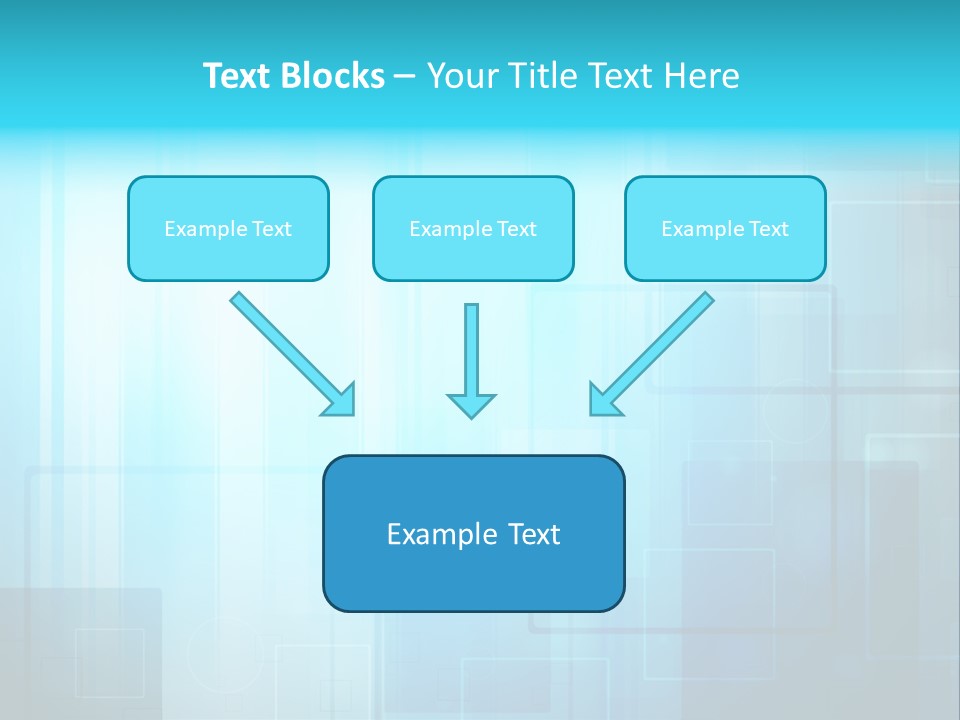 Text Blocks – Your Title Text Here

Example Text

Example Text

Example Text

Example Text